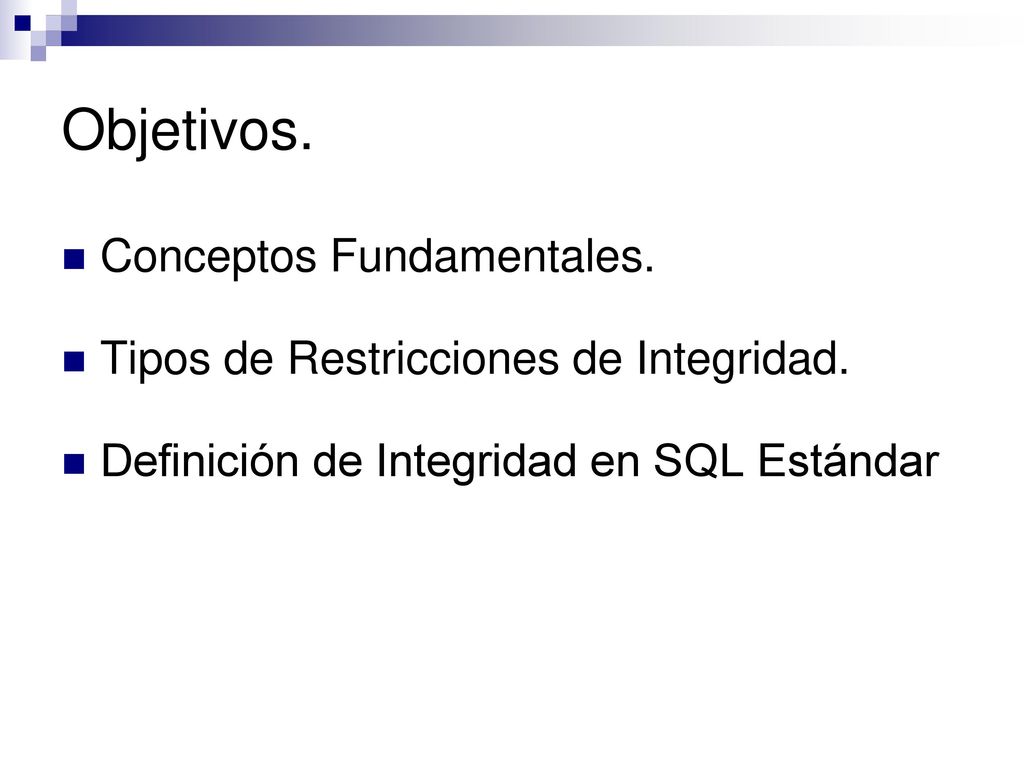 Objetivos.

Conceptos Fundamentales.

Tipos de Restricciones de Integridad.

Definición de Integridad en SQL Estándar